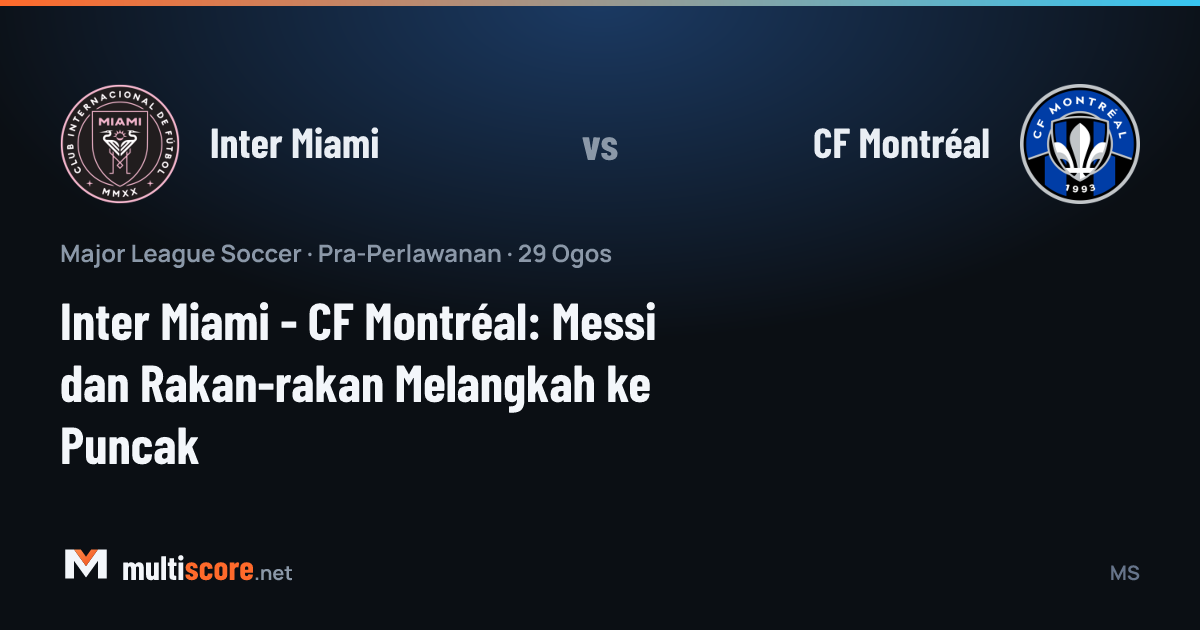 CLUB INTERNACIONAL DE FUTBOL MIAMI MMXX

Inter Miami

vs

CF Montréal

CF MONTRÉAL 1993

Major League Soccer · Pra-Perlawanan · 29 Ogos

Inter Miami - CF Montréal: Messi dan Rakan-rakan Melangkah ke Puncak

multiscore.net

MS